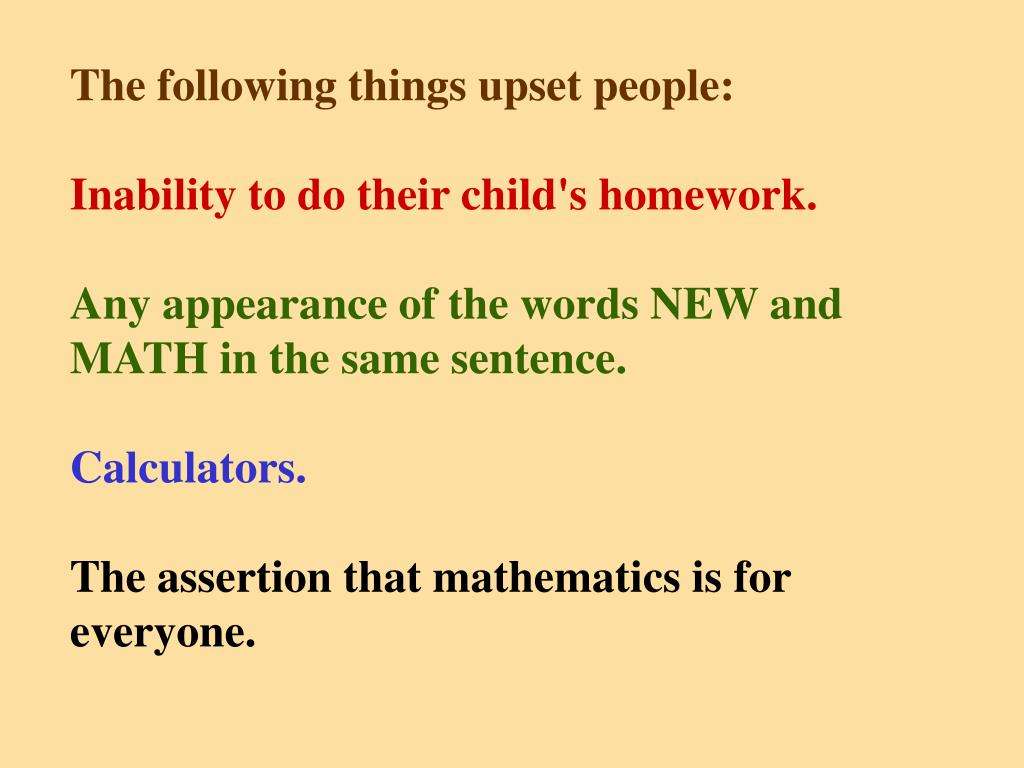 The following things upset people:

Inability to do their child's homework.

Any appearance of the words NEW and MATH in the same sentence.

Calculators.

The assertion that mathematics is for everyone.